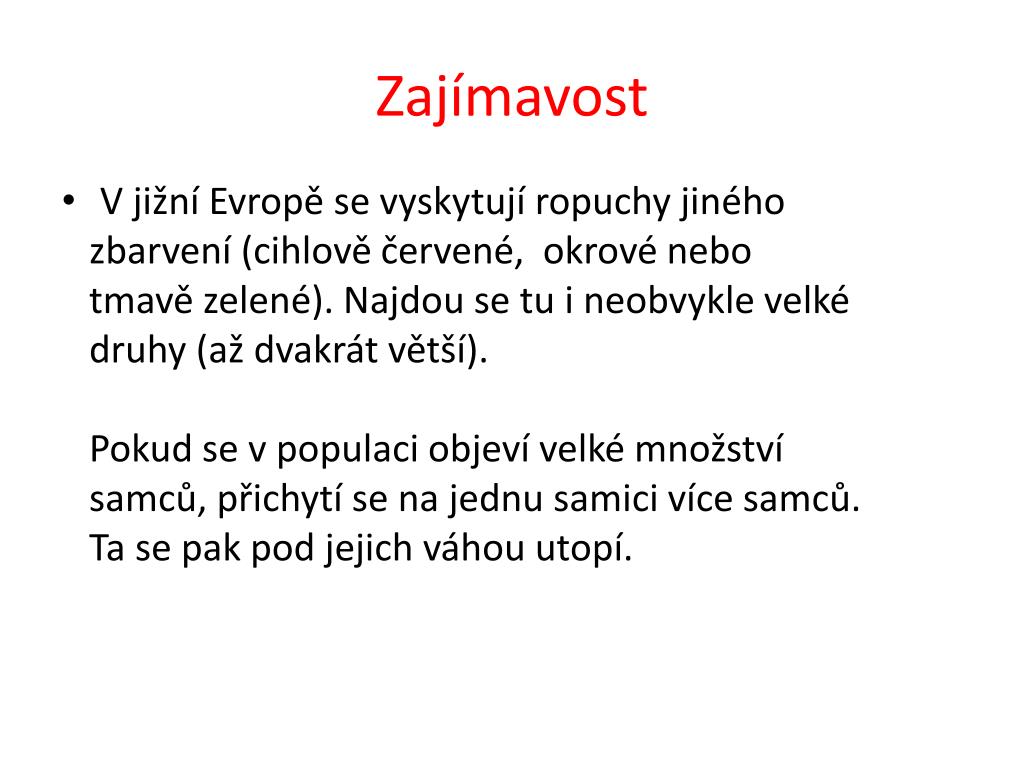 Zajímavost

• V jižní Evropě se vyskytují ropuchy jiného zbarvení (cihlově červené, okrové nebo tmavě zelené). Najdou se tu i neobvykle velké druhy (až dvakrát větší).

Pokud se v populaci objeví velké množství samců, přichytí se na jednu samici více samců. Ta se pak pod jejich váhou utopí.